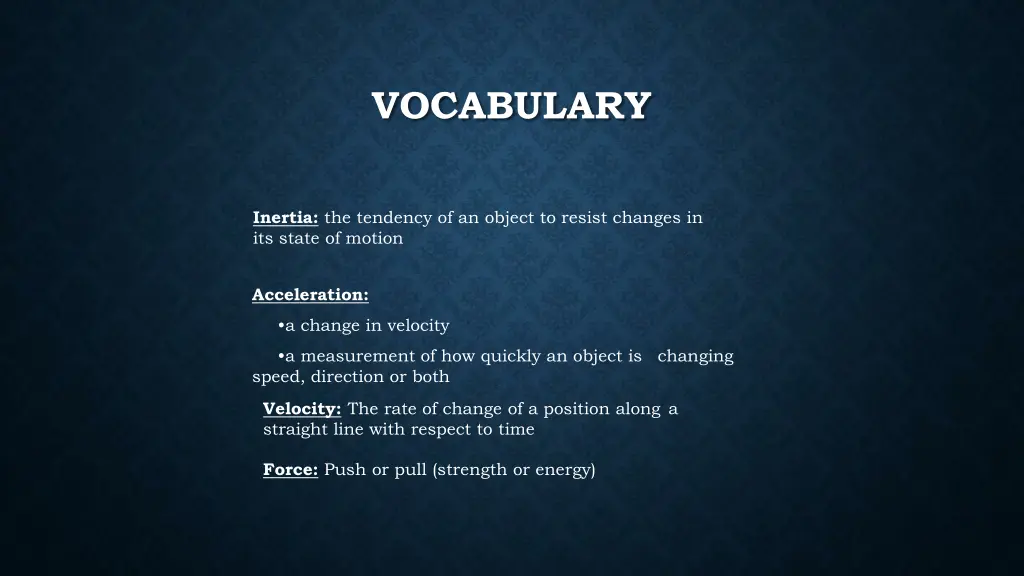 VOCABULARY

Inertia: the tendency of an object to resist changes in its state of motion

Acceleration:

•a change in velocity

•a measurement of how quickly an object is changing speed, direction or both

Velocity: The rate of change of a position along a straight line with respect to time

Force: Push or pull (strength or energy)